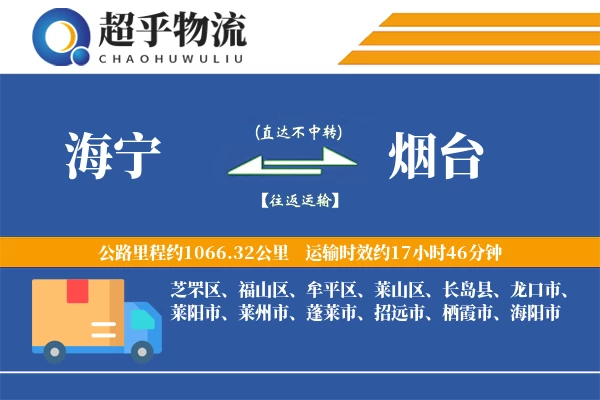 超乎物流
CHAOHUWULIU

海宁

(直达不中转)

【往返运输】

烟台

公路里程约1066.32公里　运输时效约17小时46分钟

芝罘区、福山区、牟平区、莱山区、长岛县、龙口市、莱阳市、莱州市、蓬莱市、招远市、栖霞市、海阳市